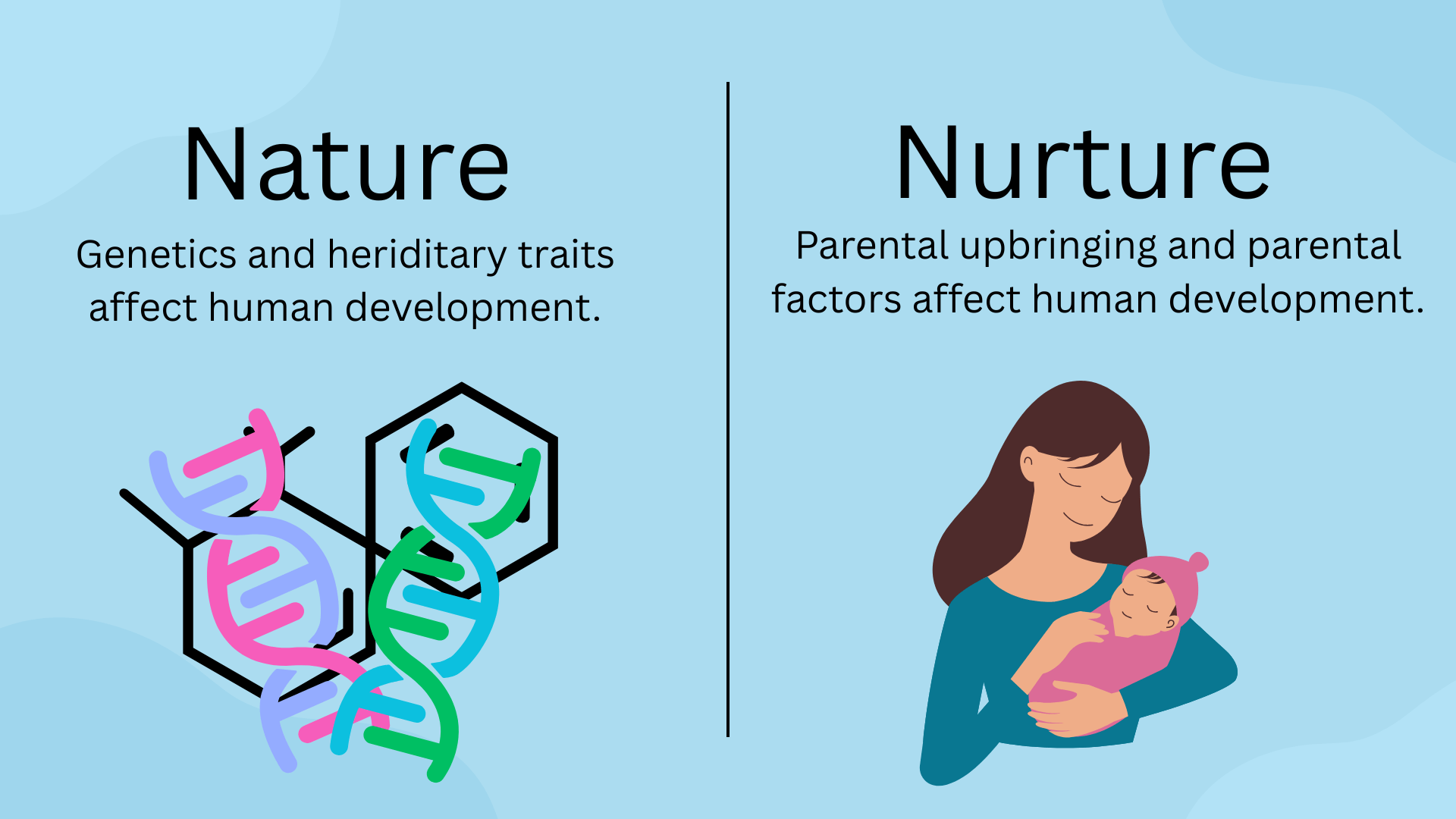 Nature

Genetics and heriditary traits affect human development.

Nurture

Parental upbringing and parental factors affect human development.